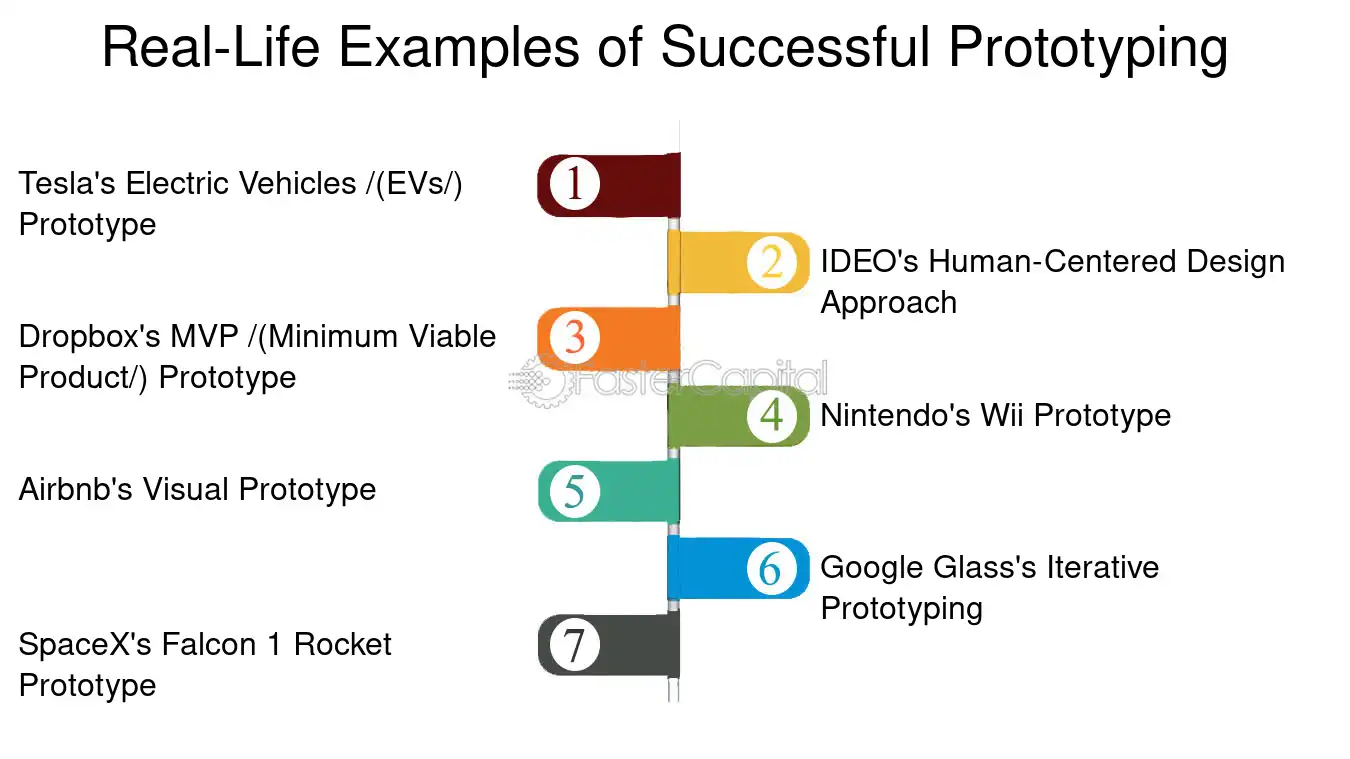 Real-Life Examples of Successful Prototyping

1
Tesla's Electric Vehicles /(EVs/) Prototype

2
IDEO's Human-Centered Design Approach

3
Dropbox's MVP /(Minimum Viable Product/) Prototype

FasterCapital

4
Nintendo's Wii Prototype

5
Airbnb's Visual Prototype

6
Google Glass's Iterative Prototyping

7
SpaceX's Falcon 1 Rocket Prototype